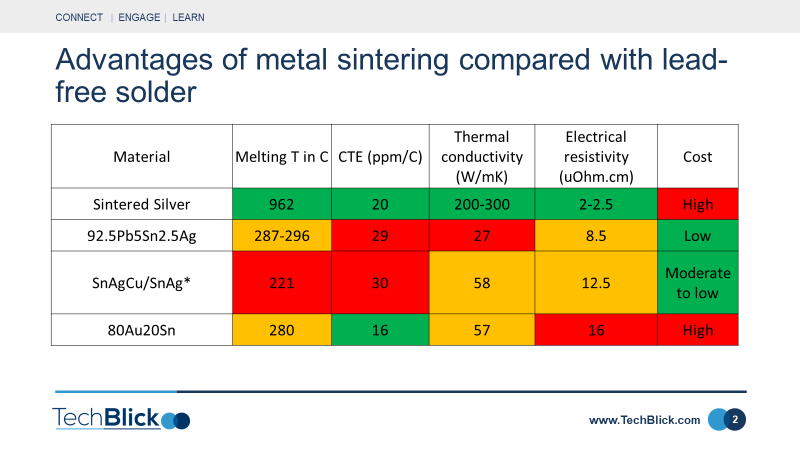 CONNECT | ENGAGE | LEARN

Advantages of metal sintering compared with lead-free solder

| Material | Melting T in C | CTE (ppm/C) | Thermal conductivity (W/mK) | Electrical resistivity (uOhm.cm) | Cost |
|---|---|---|---|---|---|
| Sintered Silver | 962 | 20 | 200-300 | 2-2.5 | High |
| 92.5Pb5Sn2.5Ag | 287-296 | 29 | 27 | 8.5 | Low |
| SnAgCu/SnAg* | 221 | 30 | 58 | 12.5 | Moderate to low |
| 80Au20Sn | 280 | 16 | 57 | 16 | High |

TechBlick

www.TechBlick.com 2